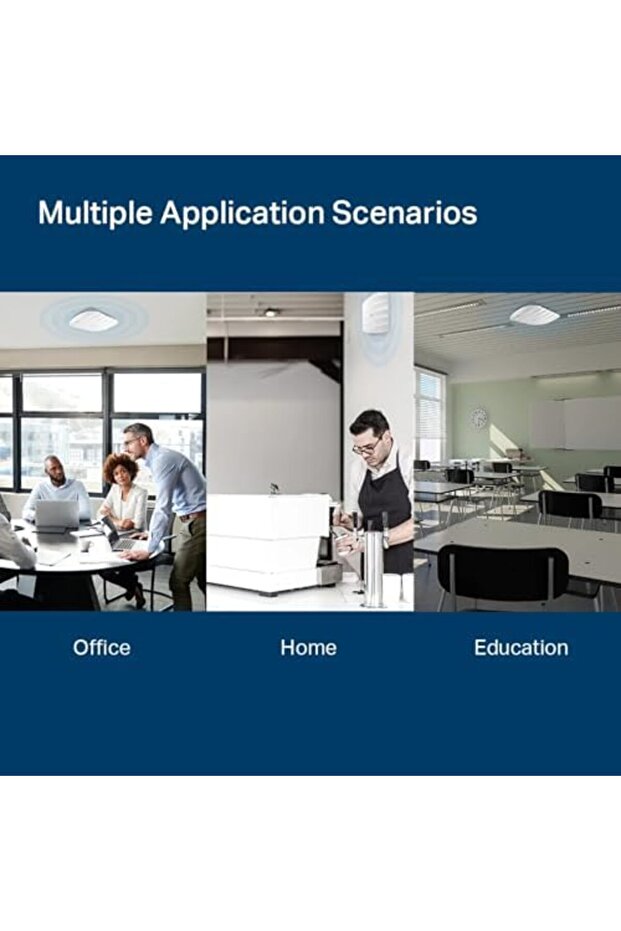 Multiple Application Scenarios

Office

Home

Education